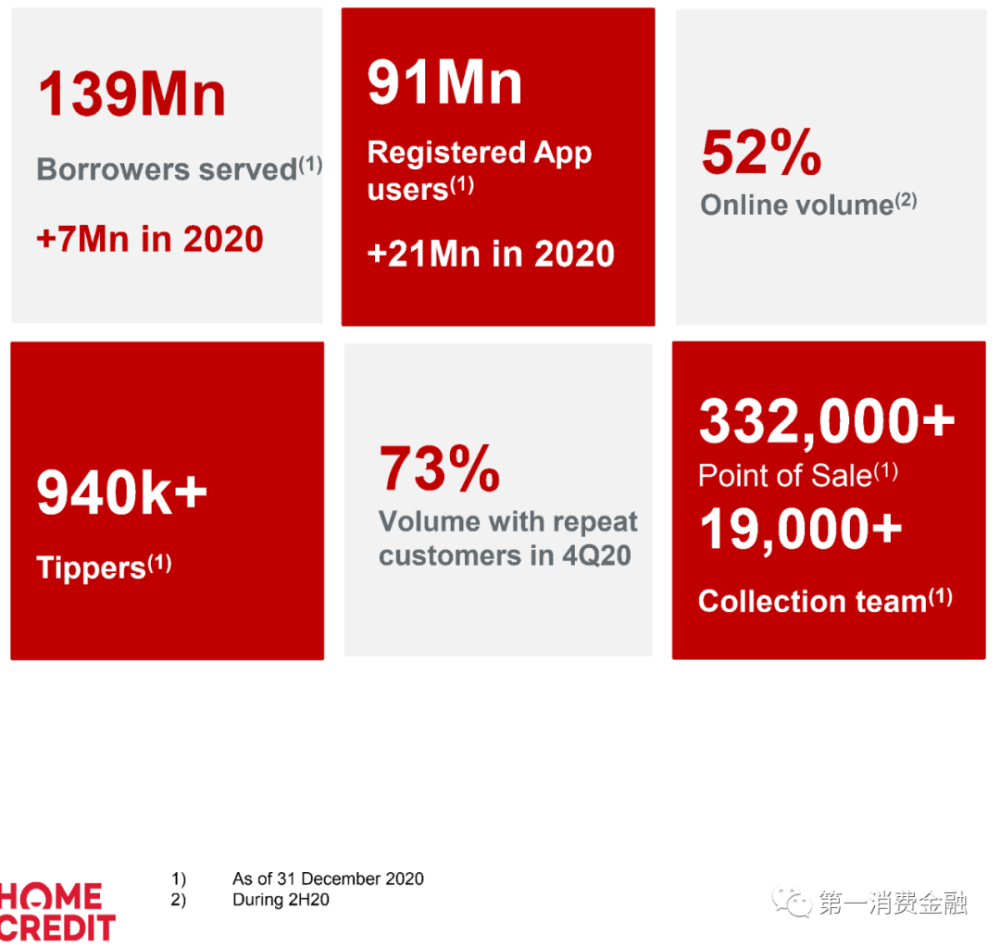 139Mn

Borrowers served$^{(1)}$

+7Mn in 2020

91Mn

Registered App users$^{(1)}$

+21Mn in 2020

52%

Online volume$^{(2)}$

940k+

Tippers$^{(1)}$

73%

Volume with repeat customers in 4Q20

332,000+

Point of Sale$^{(1)}$

19,000+

Collection team$^{(1)}$

HOME CREDIT

1) As of 31 December 2020
2) During 2H20

第一消费金融